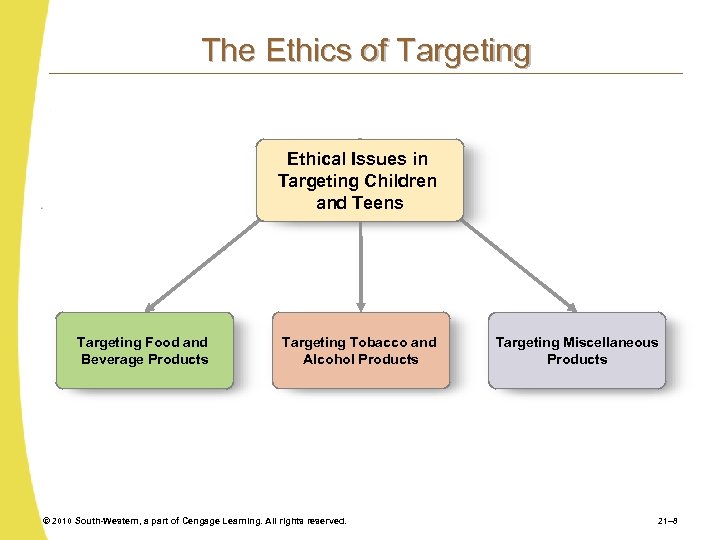 The Ethics of Targeting

Ethical Issues in Targeting Children and Teens

Targeting Food and Beverage Products

Targeting Tobacco and Alcohol Products

Targeting Miscellaneous Products

© 2010 South-Western, a part of Cengage Learning. All rights reserved.

21–8